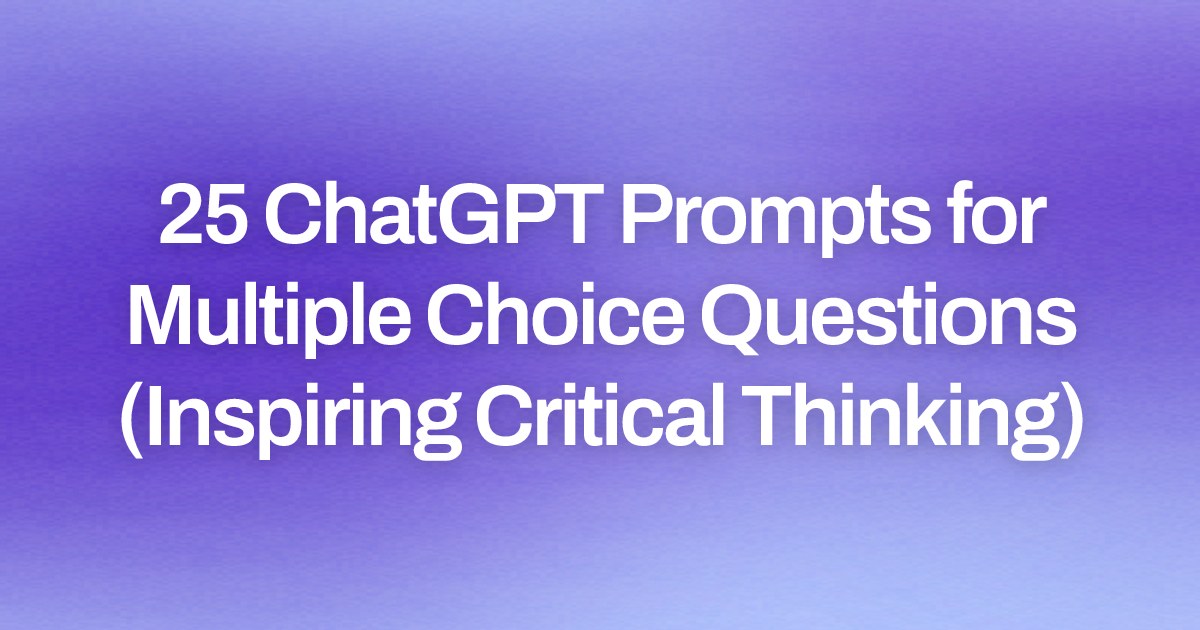 25 ChatGPT Prompts for Multiple Choice Questions (Inspiring Critical Thinking)